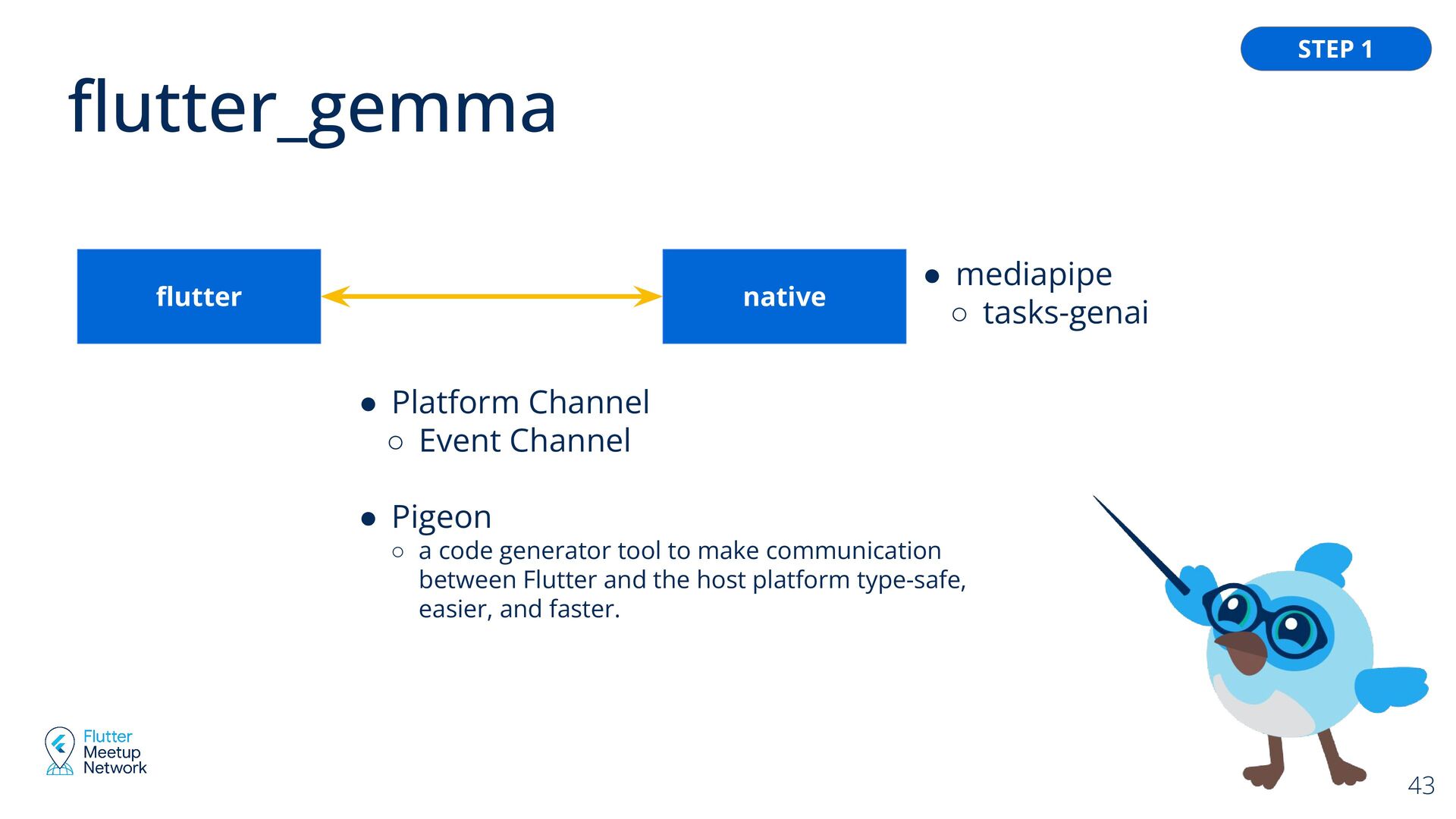 STEP 1

flutter_gemma

flutter

native

● mediapipe
  ○ tasks-genai

● Platform Channel
  ○ Event Channel

● Pigeon
  ○ a code generator tool to make communication between Flutter and the host platform type-safe, easier, and faster.

Flutter Meetup Network

43